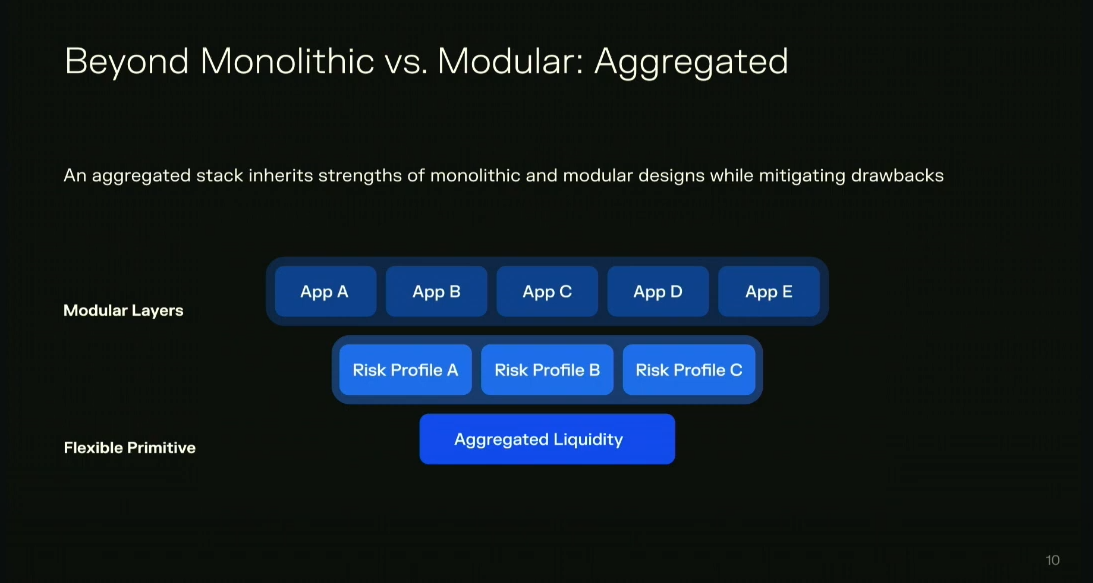 Beyond Monolithic vs. Modular: Aggregated

An aggregated stack inherits strengths of monolithic and modular designs while mitigating drawbacks

Modular Layers

App A
App B
App C
App D
App E

Risk Profile A
Risk Profile B
Risk Profile C

Flexible Primitive

Aggregated Liquidity

10